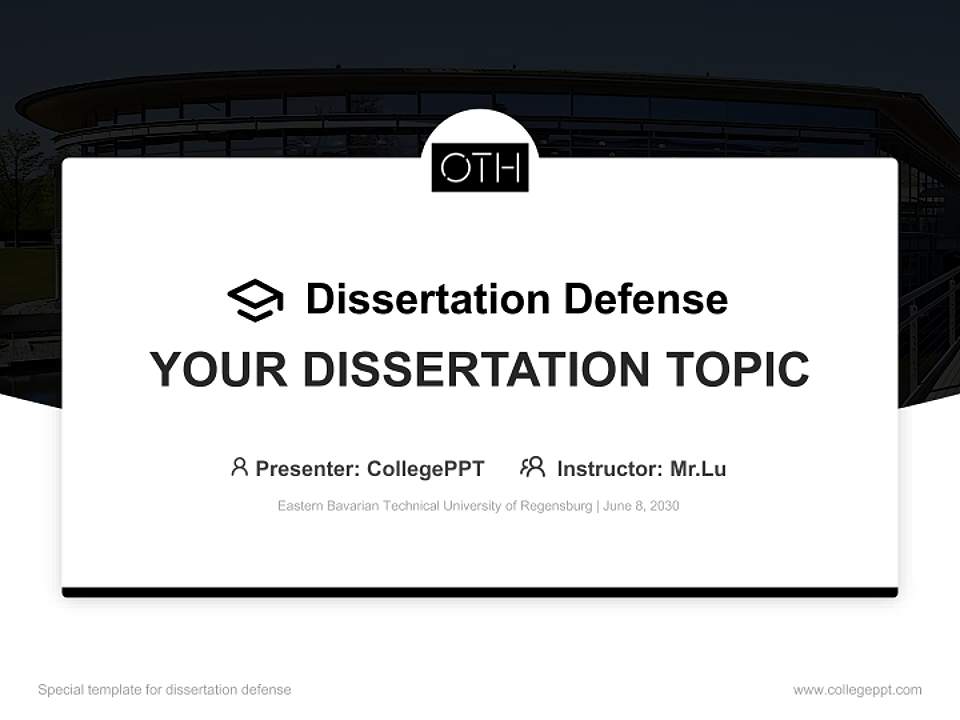 OTH

Dissertation Defense

YOUR DISSERTATION TOPIC

Presenter: CollegePPT Instructor: Mr.Lu

Eastern Bavarian Technical University of Regensburg | June 8, 2030

Special template for dissertation defense

www.collegeppt.com